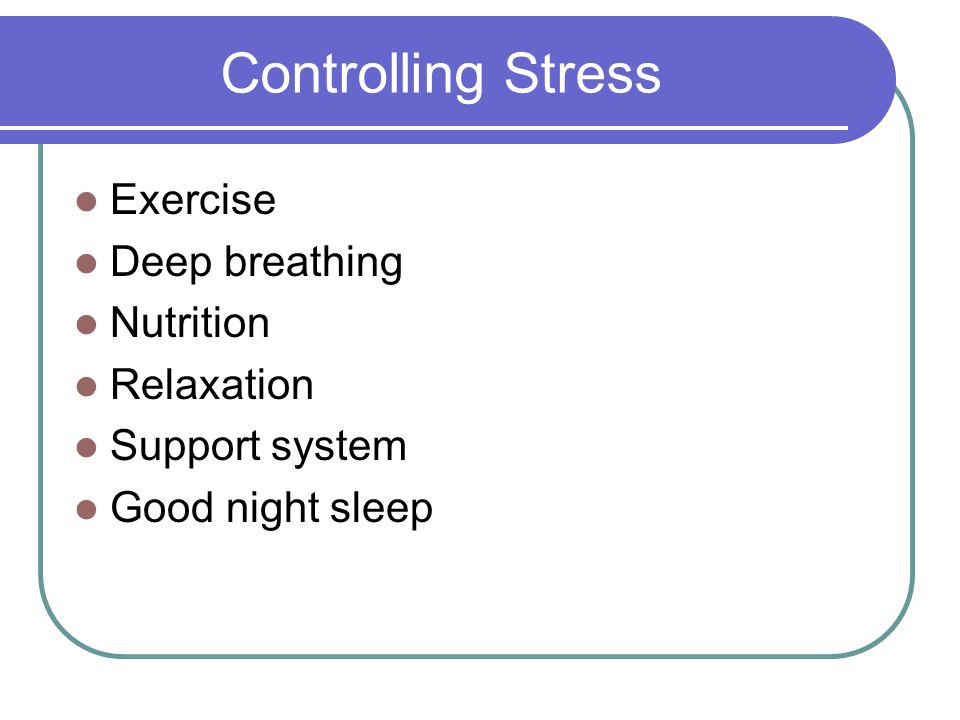 Controlling Stress

- Exercise
- Deep breathing
- Nutrition
- Relaxation
- Support system
- Good night sleep